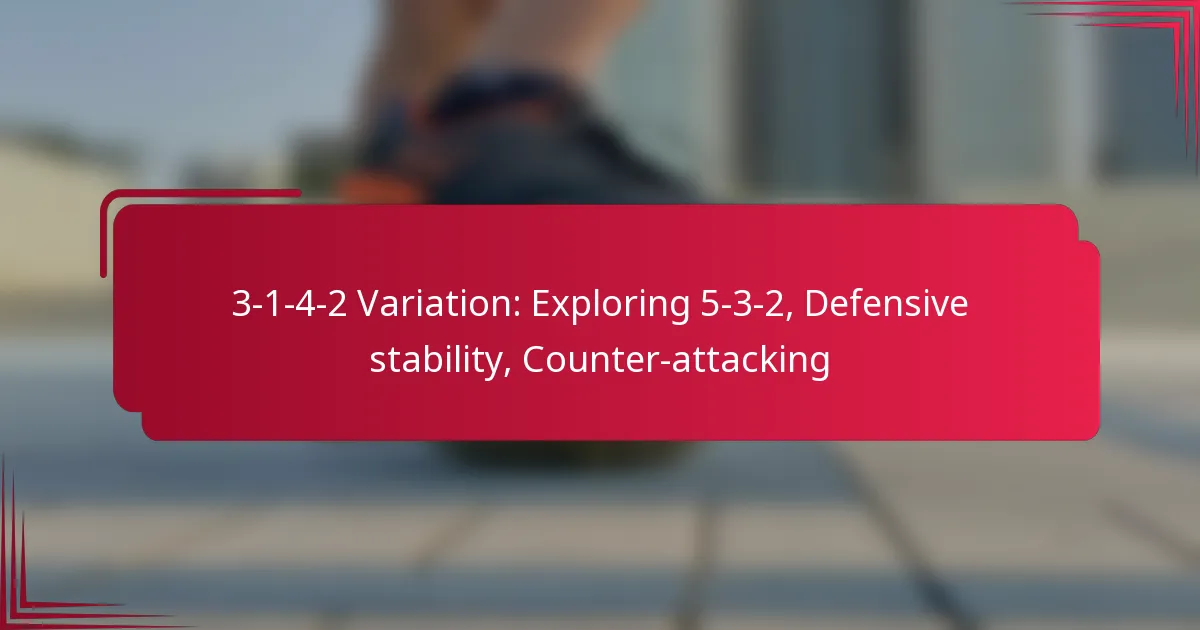 3-1-4-2 Variation: Exploring 5-3-2, Defensive stability, Counter-attacking